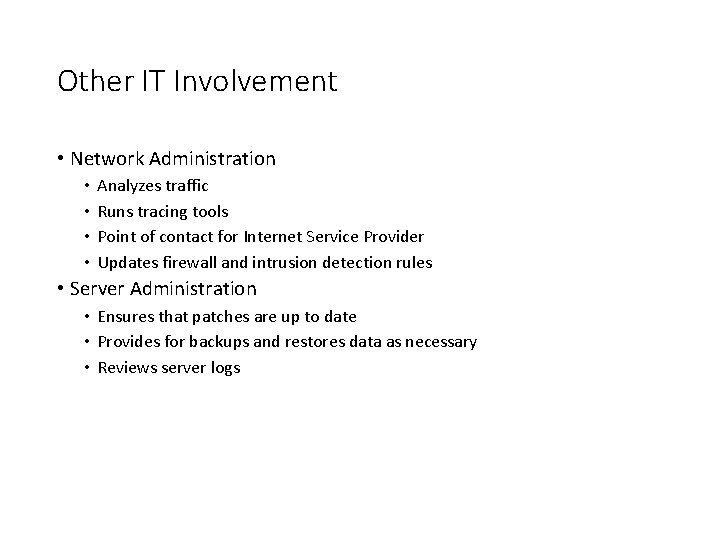 Other IT Involvement

• Network Administration
  • Analyzes traffic
  • Runs tracing tools
  • Point of contact for Internet Service Provider
  • Updates firewall and intrusion detection rules
• Server Administration
  • Ensures that patches are up to date
  • Provides for backups and restores data as necessary
  • Reviews server logs